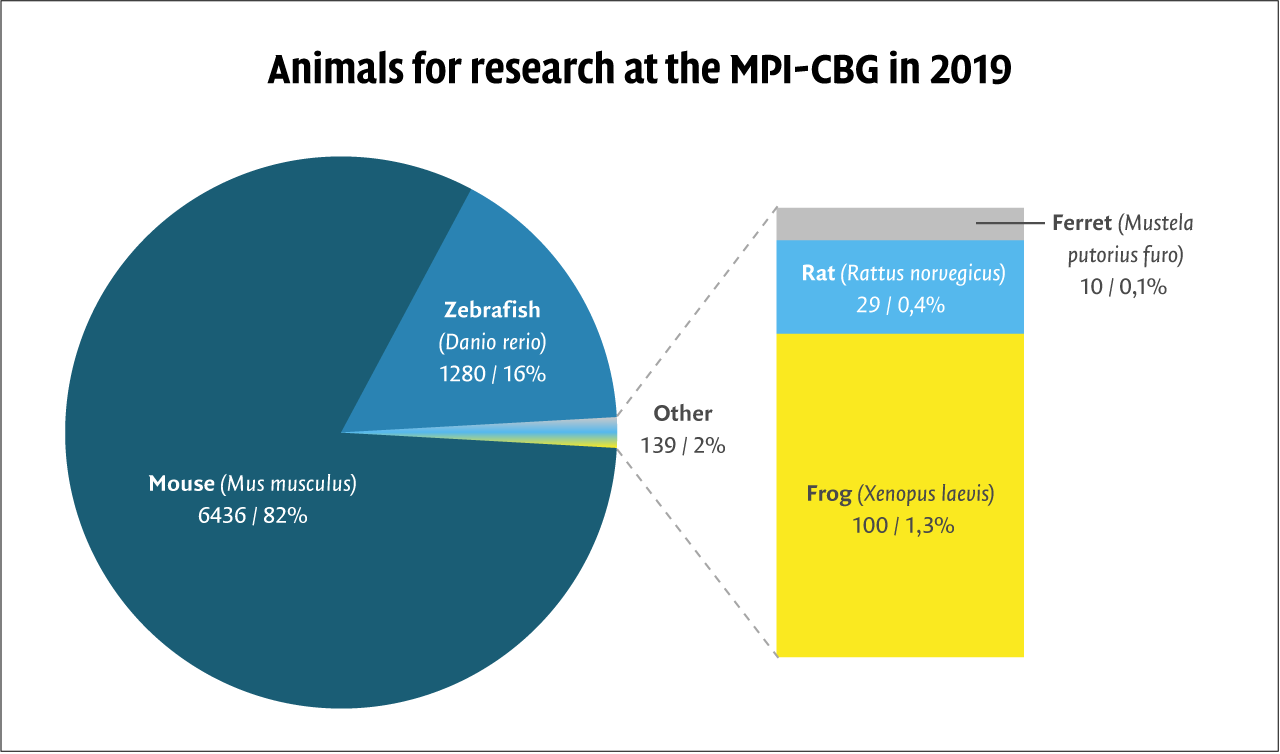 Animals for research at the MPI-CBG in 2019

Zebrafish
(Danio rerio)
1280 / 16%

Mouse (Mus musculus)
6436 / 82%

Other
139 / 2%

Ferret (Mustela putorius furo)
10 / 0,1%

Rat (Rattus norvegicus)
29 / 0,4%

Frog (Xenopus laevis)
100 / 1,3%